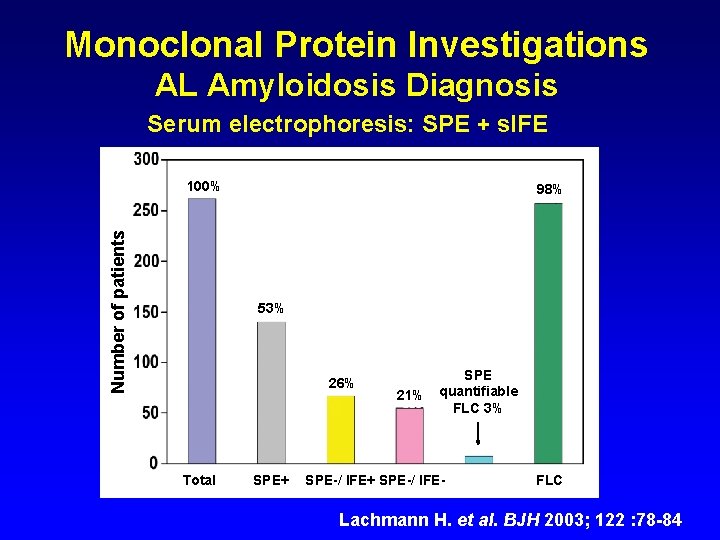 Monoclonal Protein Investigations
AL Amyloidosis Diagnosis
Serum electrophoresis: SPE + sIFE

Number of patients

300
250
200
150
100
50
0

100%
53%
26%
21%
SPE quantifiable FLC 3%
98%

Total
SPE+
SPE-/ IFE+
SPE-/ IFE-
FLC

Lachmann H. et al. BJH 2003; 122 :78-84